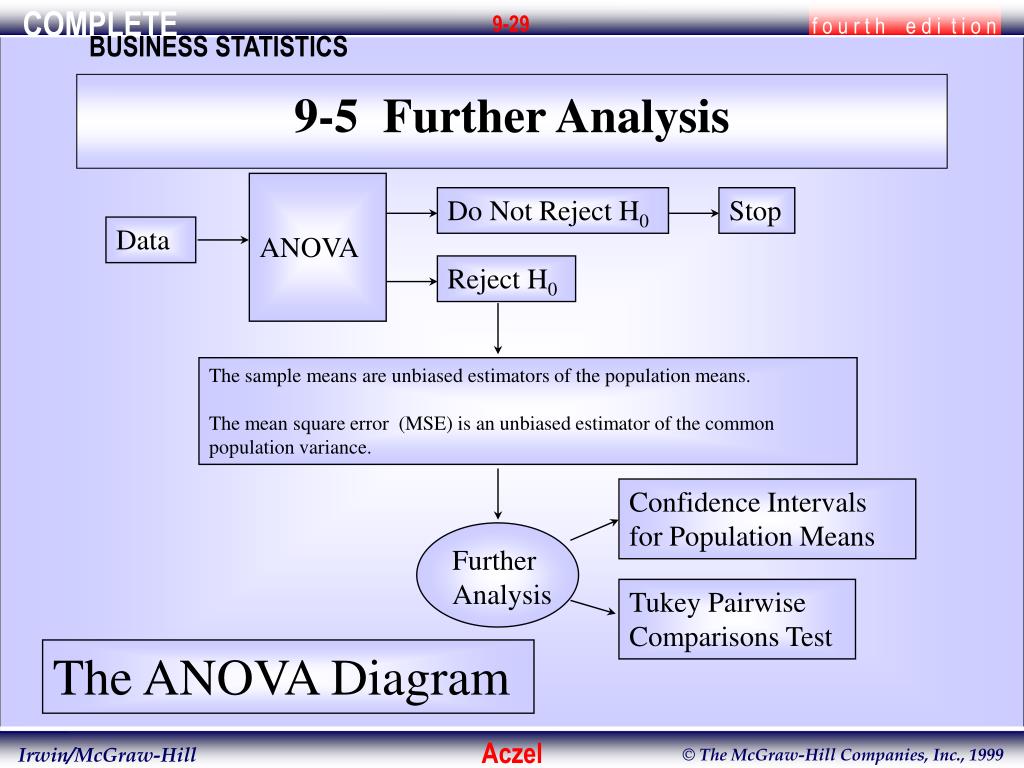 COMPLETE BUSINESS STATISTICS

9-29

fourth edition

9-5 Further Analysis

Data

ANOVA

Do Not Reject $H_0$

Stop

Reject $H_0$

The sample means are unbiased estimators of the population means.

The mean square error (MSE) is an unbiased estimator of the common population variance.

Further Analysis

Confidence Intervals for Population Means

Tukey Pairwise Comparisons Test

The ANOVA Diagram

Irwin/McGraw-Hill

Aczel

© The McGraw-Hill Companies, Inc., 1999